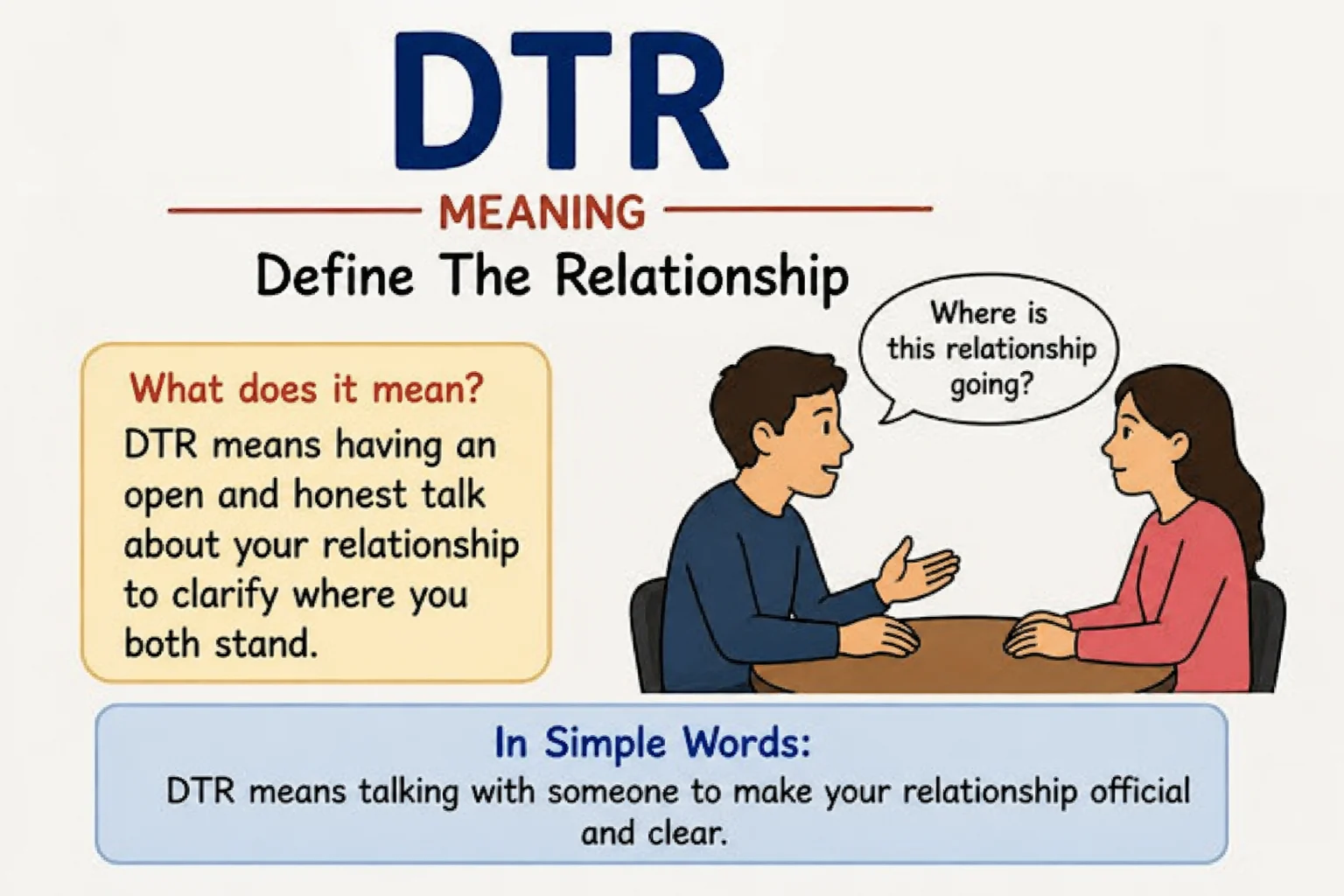 DTR

MEANING

Define The Relationship

What does it mean?

DTR means having an open and honest talk about your relationship to clarify where you both stand.

Where is this relationship going?

In Simple Words:

DTR means talking with someone to make your relationship official and clear.